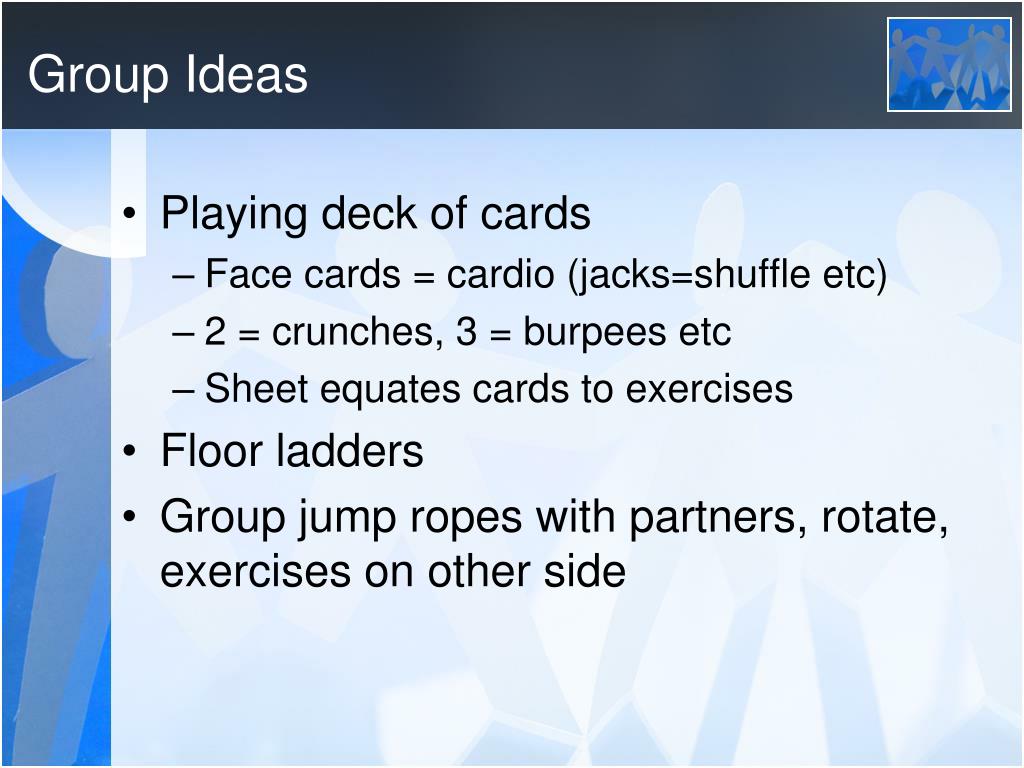 Group Ideas

• Playing deck of cards
– Face cards = cardio (jacks=shuffle etc)
– 2 = crunches, 3 = burpees etc
– Sheet equates cards to exercises
• Floor ladders
• Group jump ropes with partners, rotate, exercises on other side